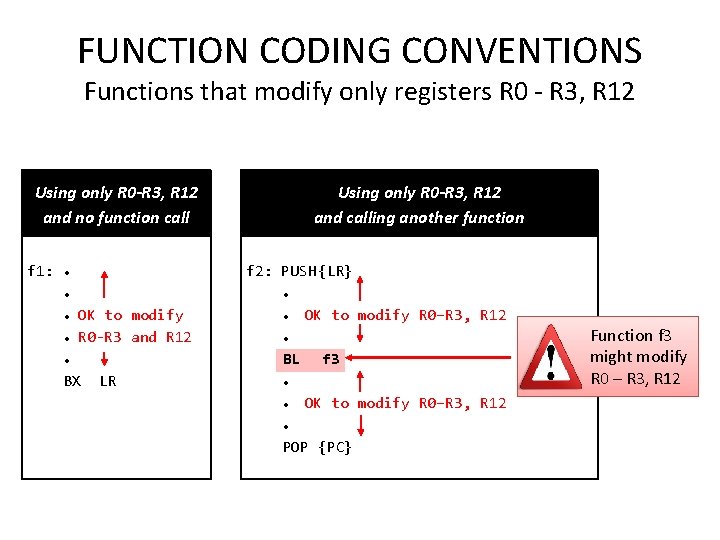 FUNCTION CODING CONVENTIONS
Functions that modify only registers R0 - R3, R12

Using only R0-R3, R12 and no function call

f1: •
•
• OK to modify
• R0-R3 and R12
•
BX LR

Using only R0-R3, R12 and calling another function

f2: PUSH{LR}
•
• OK to modify R0-R3, R12
•
BL f3
•
• OK to modify R0-R3, R12
•
POP {PC}

Function f3 might modify R0 – R3, R12